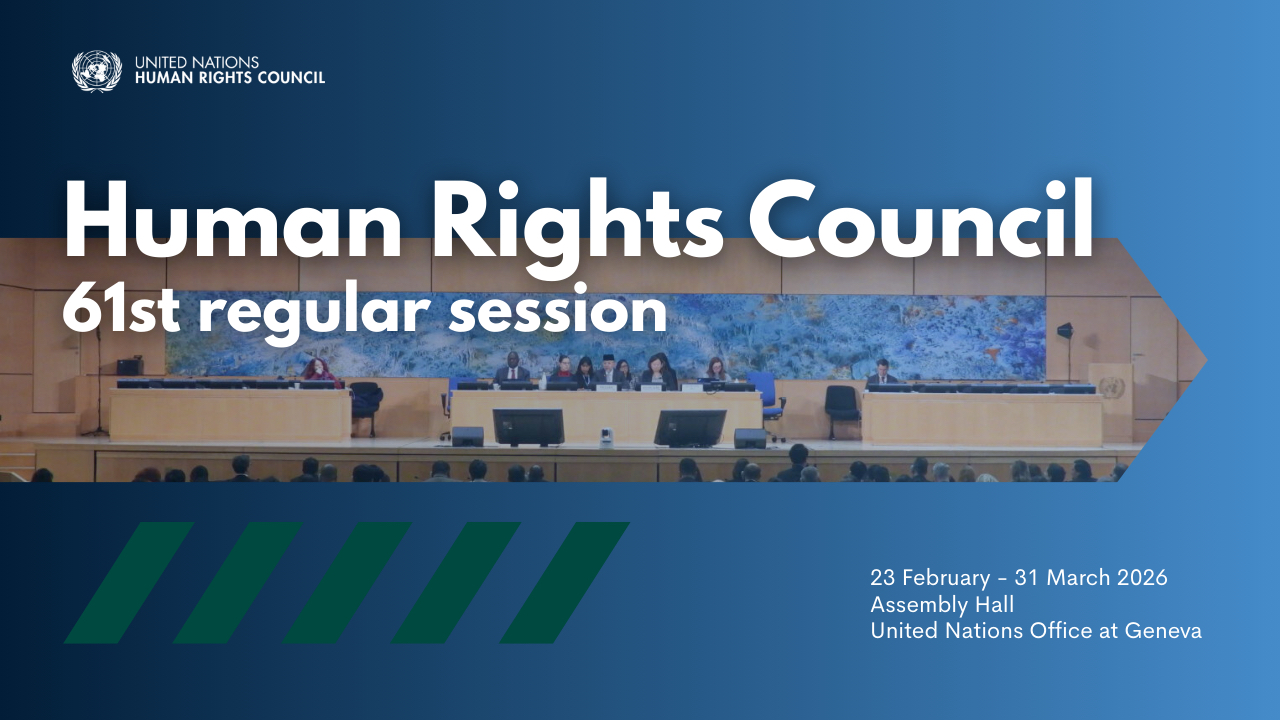 UNITED NATIONS
HUMAN RIGHTS COUNCIL

Human Rights Council
61st regular session

23 February - 31 March 2026
Assembly Hall
United Nations Office at Geneva